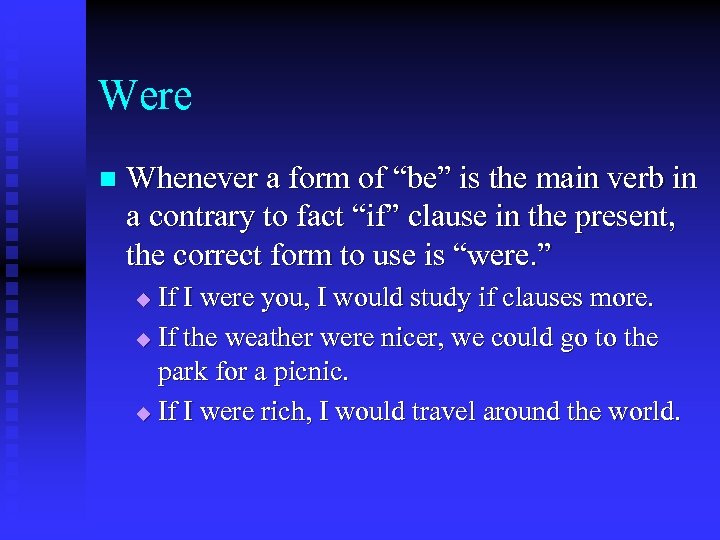 Were

Whenever a form of “be” is the main verb in a contrary to fact “if” clause in the present, the correct form to use is “were.”

If I were you, I would study if clauses more.

If the weather were nicer, we could go to the park for a picnic.

If I were rich, I would travel around the world.